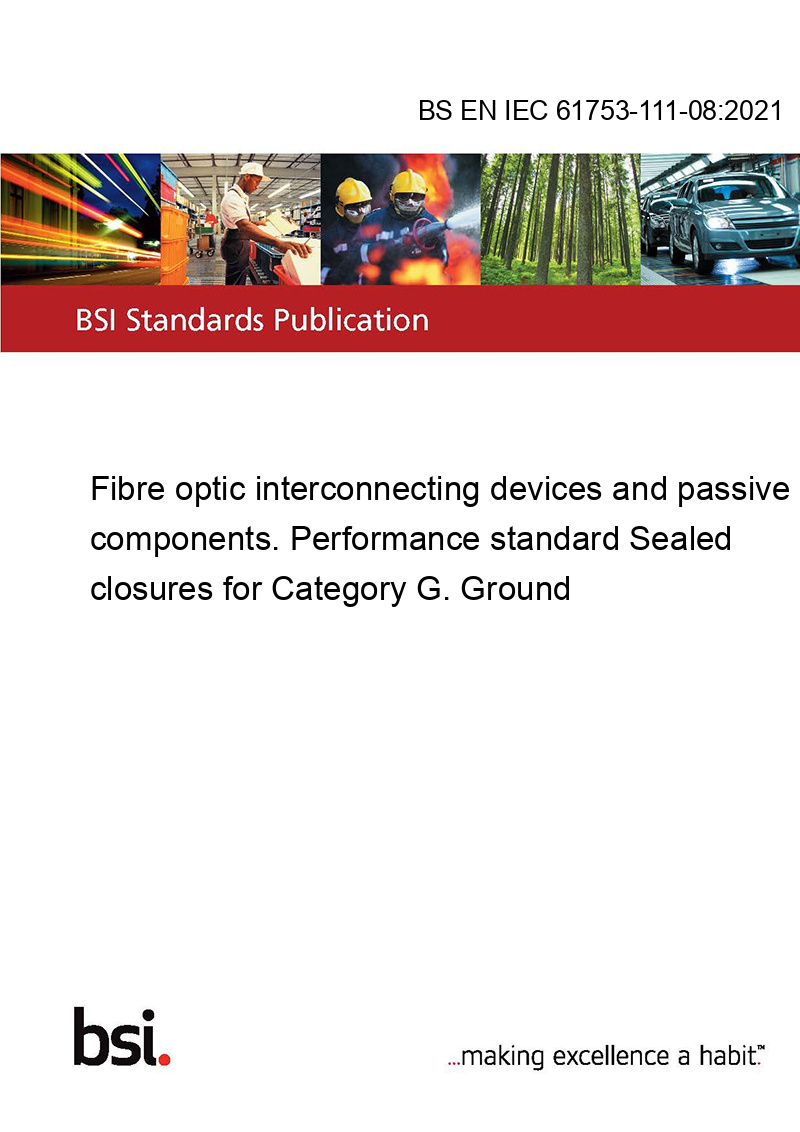 BS EN IEC 61753-111-08:2021

BSI Standards Publication

Fibre optic interconnecting devices and passive components. Performance standard Sealed closures for Category G. Ground

bsi.

...making excellence a habit.™